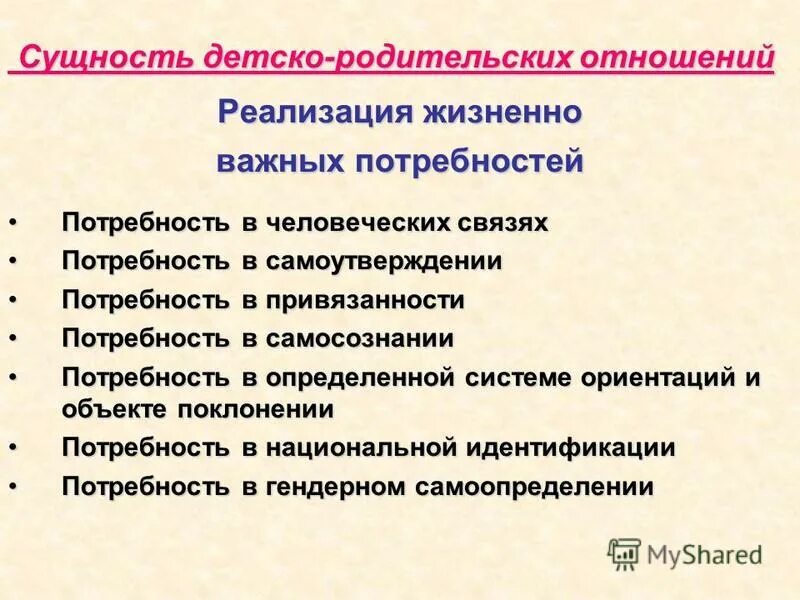 Сущность детско-родительских отношений

Реализация жизненно важных потребностей

• Потребность в человеческих связях
• Потребность в самоутверждении
• Потребность в привязанности
• Потребность в самосознании
• Потребность в определенной системе ориентаций и объекте поклонении
• Потребность в национальной идентификации
• Потребность в гендерном самоопределении

MyShared